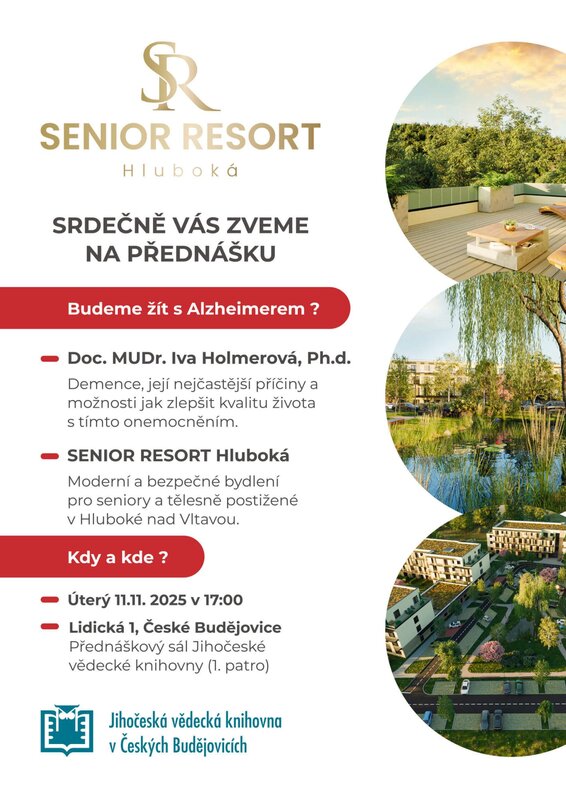 SR
SENIOR RESORT
Hluboká

SRDEČNĚ VÁS ZVEME NA PŘEDNÁŠKU

Budeme žít s Alzheimerem ?

Doc. MUDr. Iva Holmerová, Ph.d.
Demence, její nejčastější příčiny a možnosti jak zlepšit kvalitu života s tímto onemocněním.

SENIOR RESORT Hluboká
Moderní a bezpečné bydlení pro seniory a tělesně postižené v Hluboké nad Vltavou.

Kdy a kde ?

Úterý 11.11. 2025 v 17:00

Lidická 1, České Budějovice
Přednáškový sál Jihočeské vědecké knihovny (1. patro)

Jihočeská vědecká knihovna v Českých Budějovicích